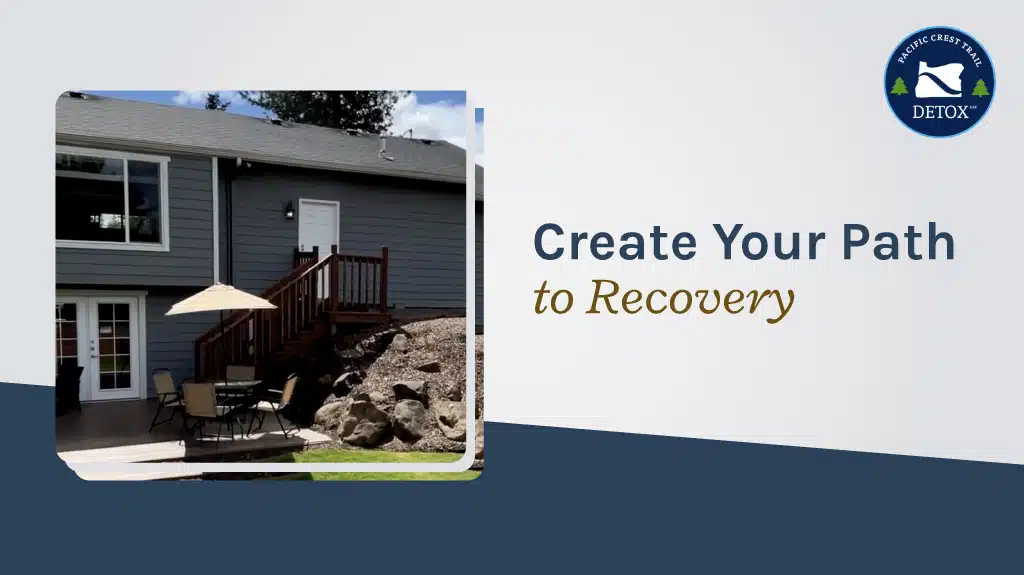 PACIFIC CREST TRAIL
DETOX

Create Your Path
to Recovery